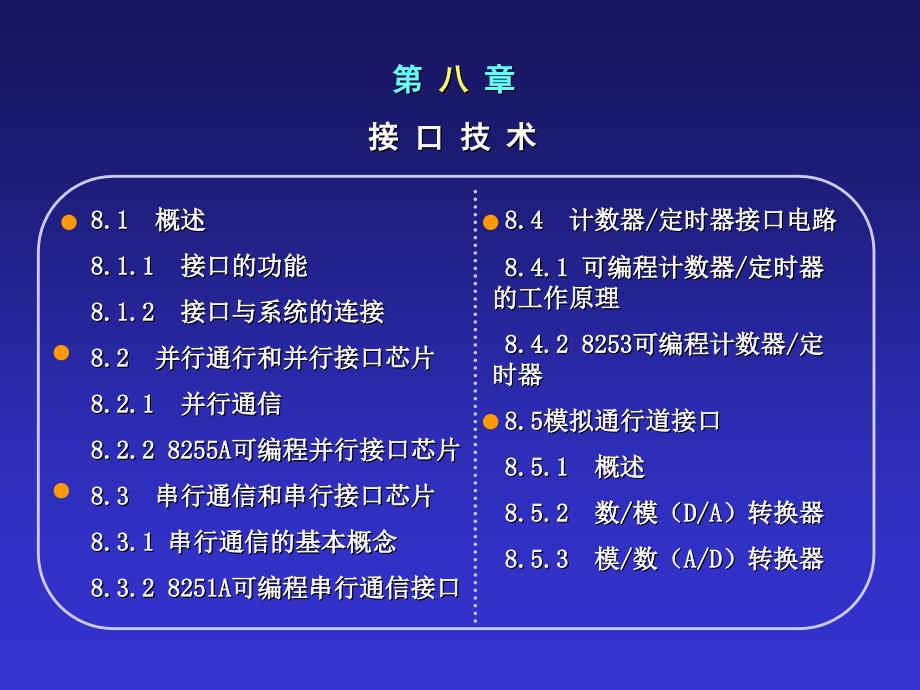 第 八 章

接 口 技 术

8.1 概述

8.1.1 接口的功能

8.1.2 接口与系统的连接

8.2 并行通行和并行接口芯片

8.2.1 并行通信

8.2.2 8255A可编程并行接口芯片

8.3 串行通信和串行接口芯片

8.3.1 串行通信的基本概念

8.3.2 8251A可编程串行通信接口

8.4 计数器/定时器接口电路

8.4.1 可编程计数器/定时器的工作原理

8.4.2 8253可编程计数器/定时器

8.5模拟通行道接口

8.5.1 概述

8.5.2 数/模（D/A）转换器

8.5.3 模/数（A/D）转换器